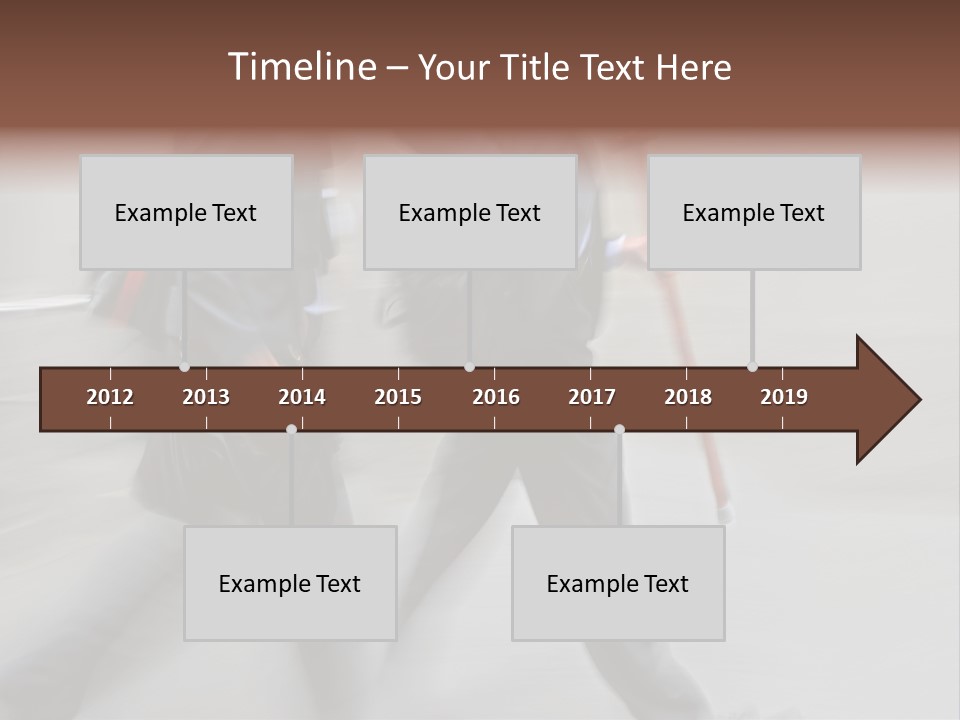 Timeline – Your Title Text Here

Example Text

Example Text

Example Text

2012 2013 2014 2015 2016 2017 2018 2019

Example Text

Example Text